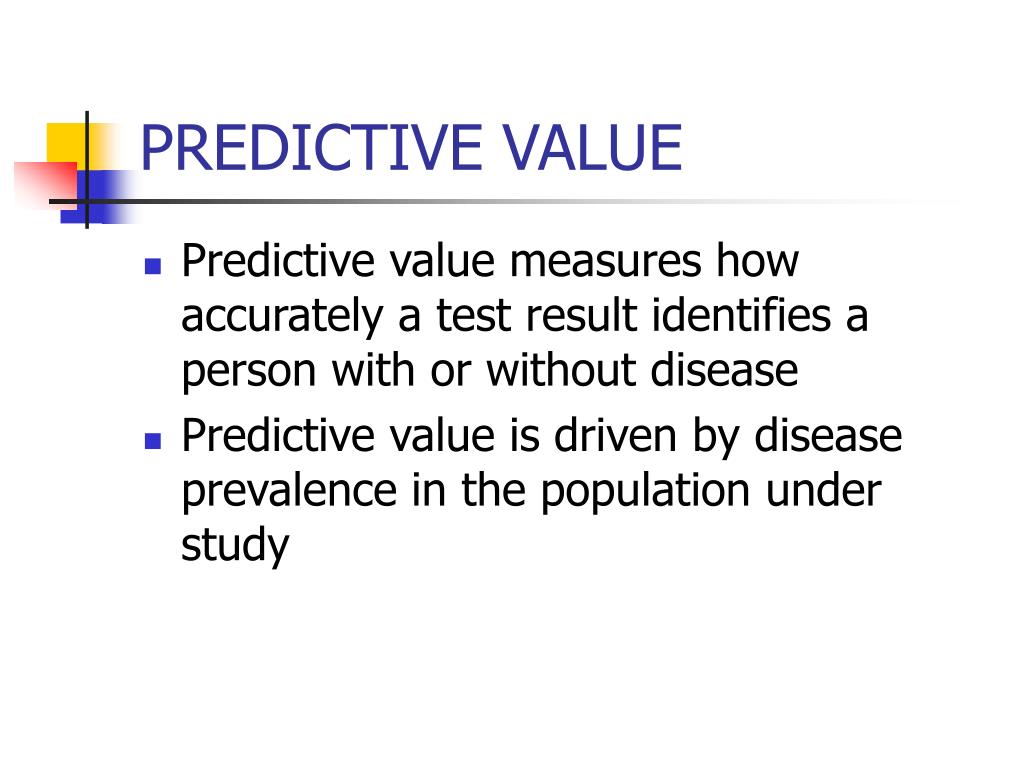 PREDICTIVE VALUE

- Predictive value measures how accurately a test result identifies a person with or without disease
- Predictive value is driven by disease prevalence in the population under study